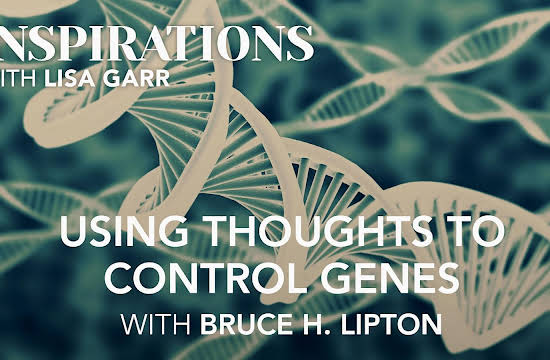 NSPIRATIONS
ITH LISA GARR

USING THOUGHTS TO CONTROL GENES
WITH BRUCE H. LIPTON